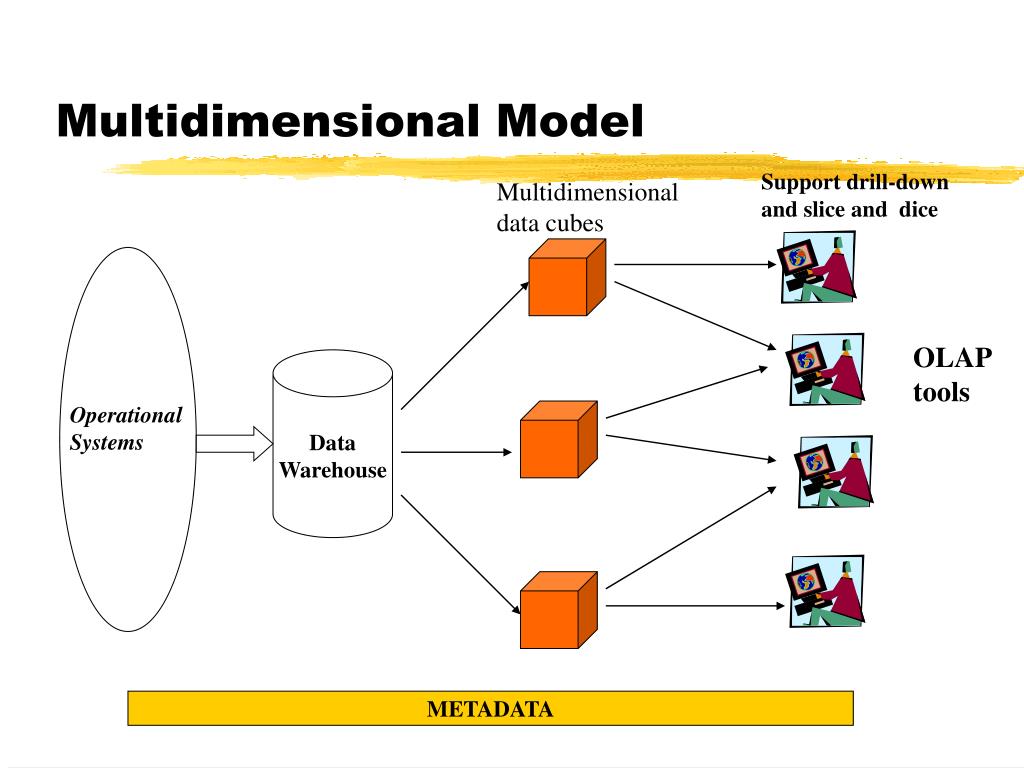 Multidimensional Model

Multidimensional data cubes

Support drill-down and slice and dice

Operational Systems

Data Warehouse

OLAP tools

METADATA